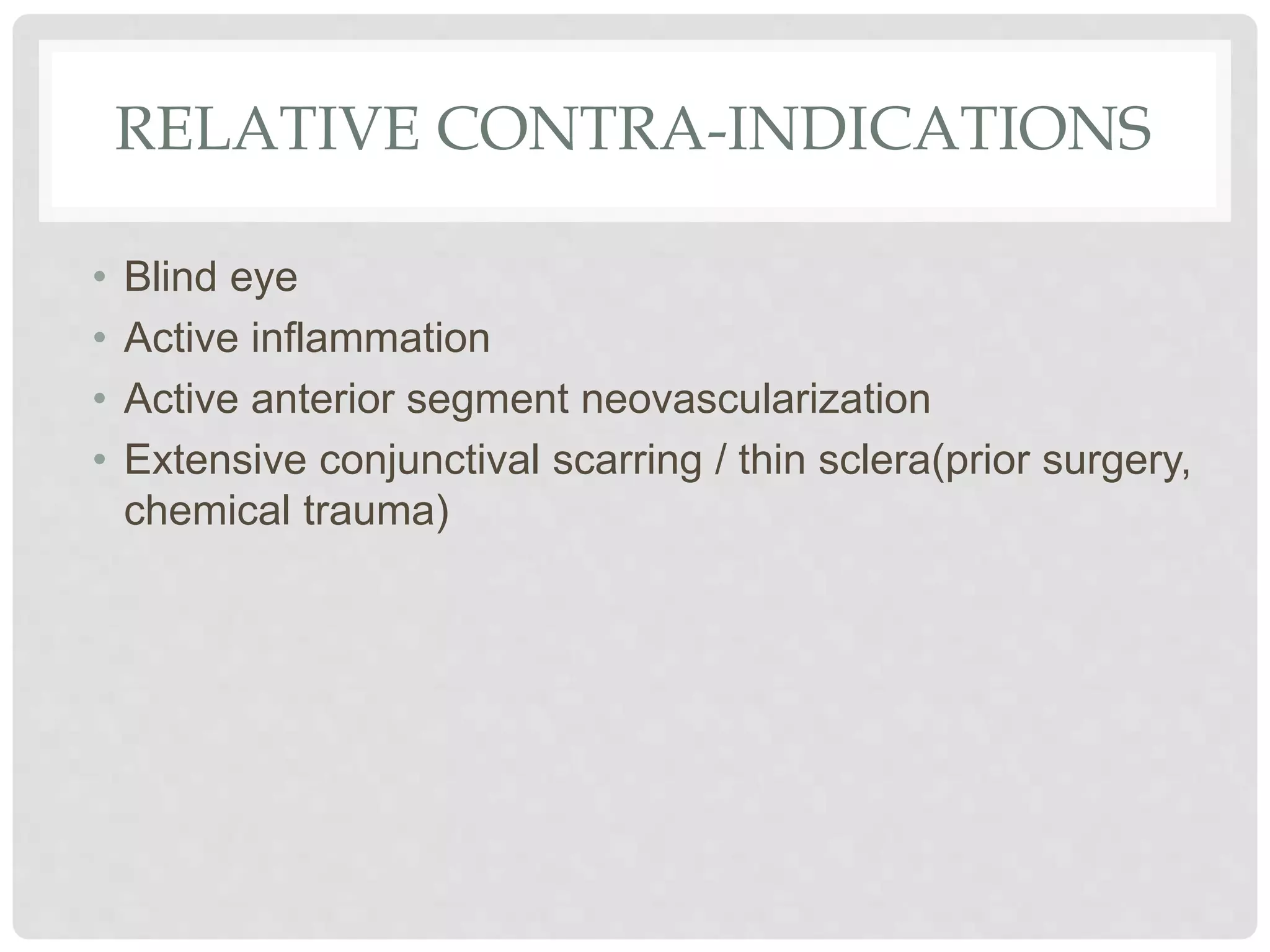 RELATIVE CONTRA-INDICATIONS

• Blind eye
• Active inflammation
• Active anterior segment neovascularization
• Extensive conjunctival scarring / thin sclera(prior surgery, chemical trauma)